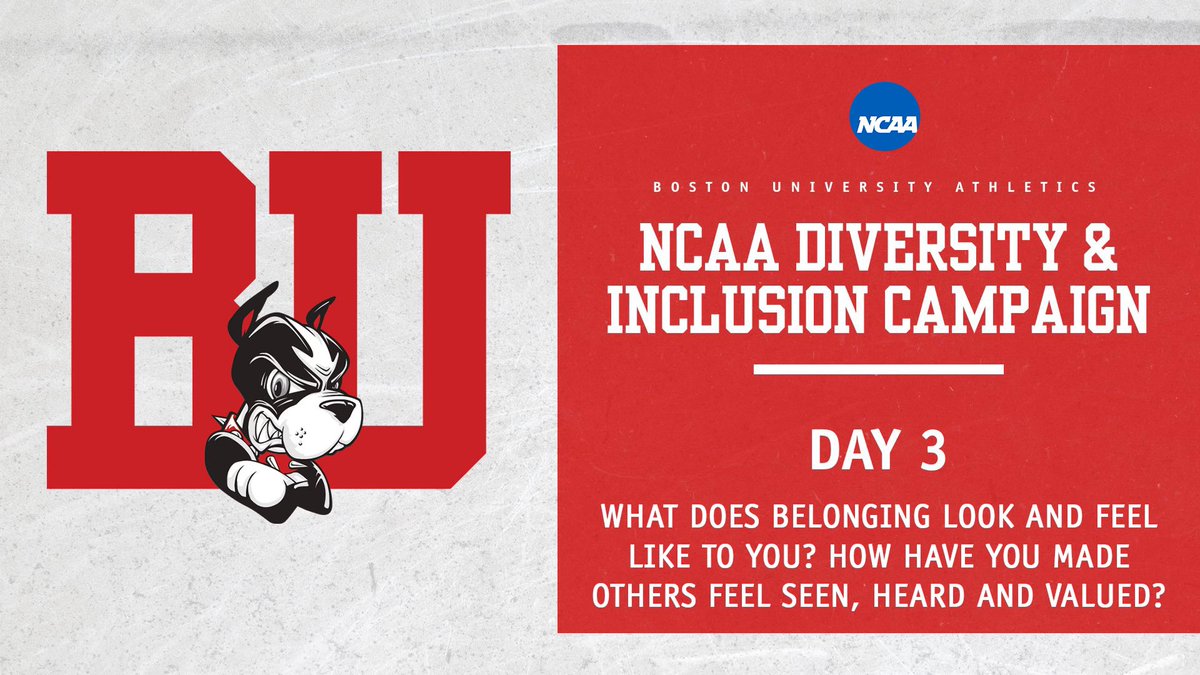 BU

NCAA

BOSTON UNIVERSITY ATHLETICS

NCAA DIVERSITY & INCLUSION CAMPAIGN

DAY 3

WHAT DOES BELONGING LOOK AND FEEL LIKE TO YOU? HOW HAVE YOU MADE OTHERS FEEL SEEN, HEARD AND VALUED?